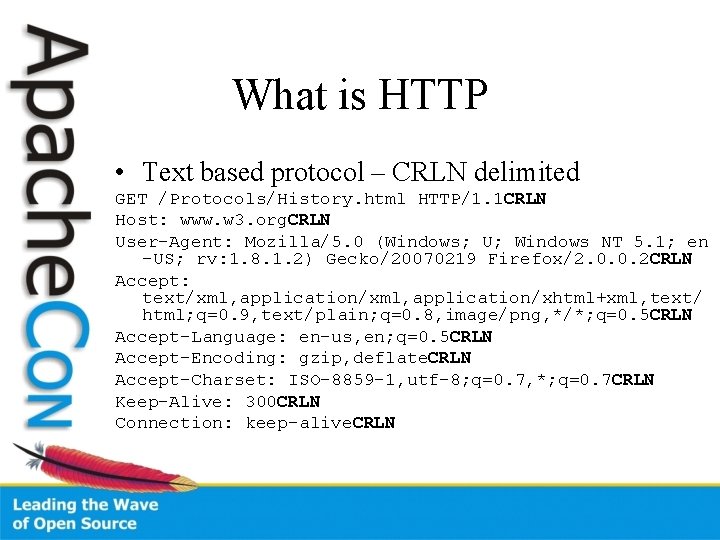 ApacheCon

What is HTTP

• Text based protocol – CRLN delimited

GET /Protocols/History.html HTTP/1.1CRLN
Host: www.w3.orgCRLN
User-Agent: Mozilla/5.0 (Windows; U; Windows NT 5.1; en-US; rv:1.8.1.2) Gecko/20070219 Firefox/2.0.0.2CRLN
Accept: text/xml,application/xml,application/xhtml+xml,text/html;q=0.9,text/plain;q=0.8,image/png,*/*;q=0.5CRLN
Accept-Language: en-us,en;q=0.5CRLN
Accept-Encoding: gzip,deflateCRLN
Accept-Charset: ISO-8859-1,utf-8;q=0.7,*;q=0.7CRLN
Keep-Alive: 300CRLN
Connection: keep-aliveCRLN

Leading the Wave of Open Source